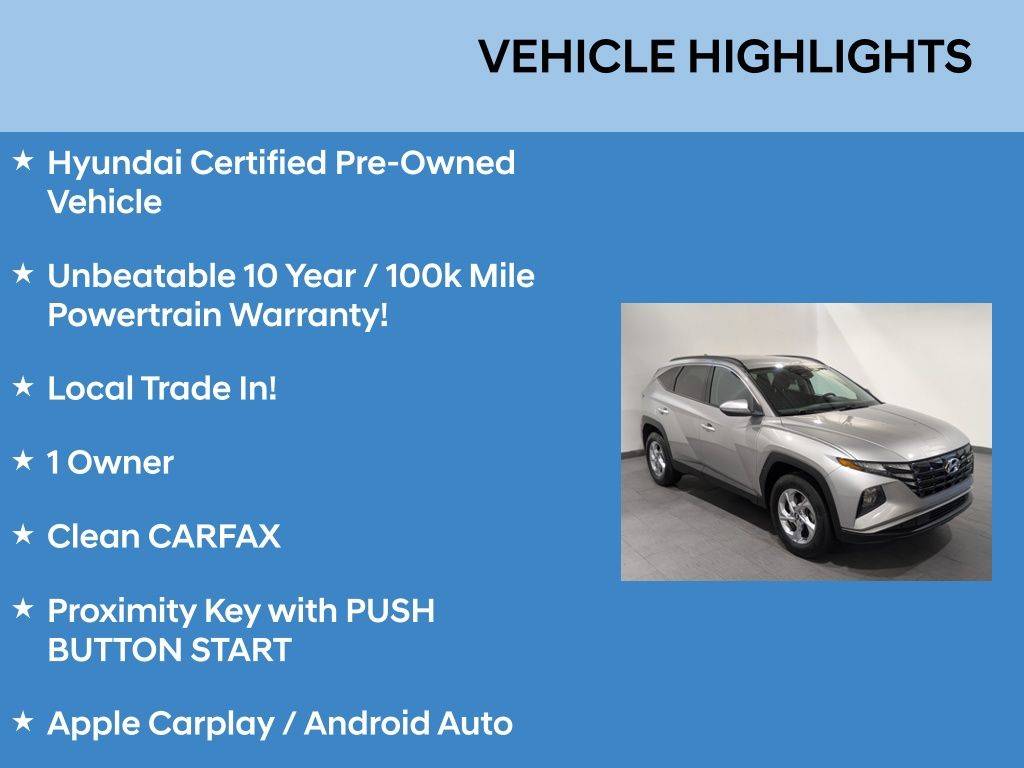 VEHICLE HIGHLIGHTS

★ Hyundai Certified Pre-Owned Vehicle

★ Unbeatable 10 Year / 100k Mile Powertrain Warranty!

★ Local Trade In!

★ 1 Owner

★ Clean CARFAX

★ Proximity Key with PUSH BUTTON START

★ Apple Carplay / Android Auto